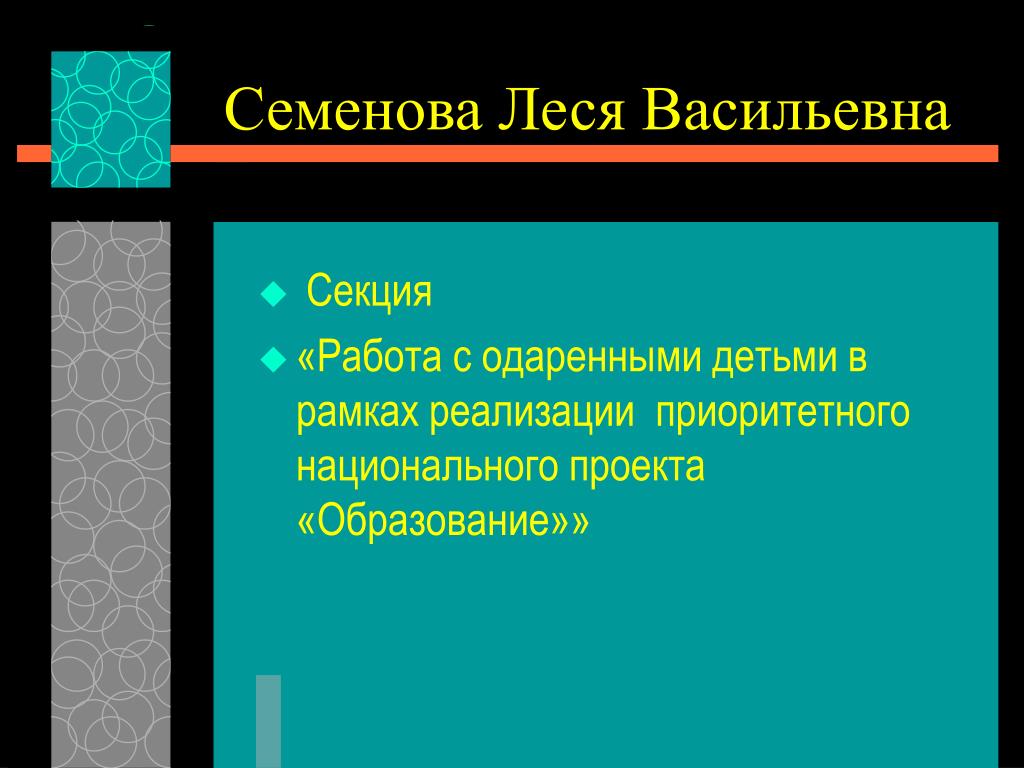 Семенова Леся Васильевна

Секция

«Работа с одаренными детьми в рамках реализации приоритетного национального проекта «Образование»»